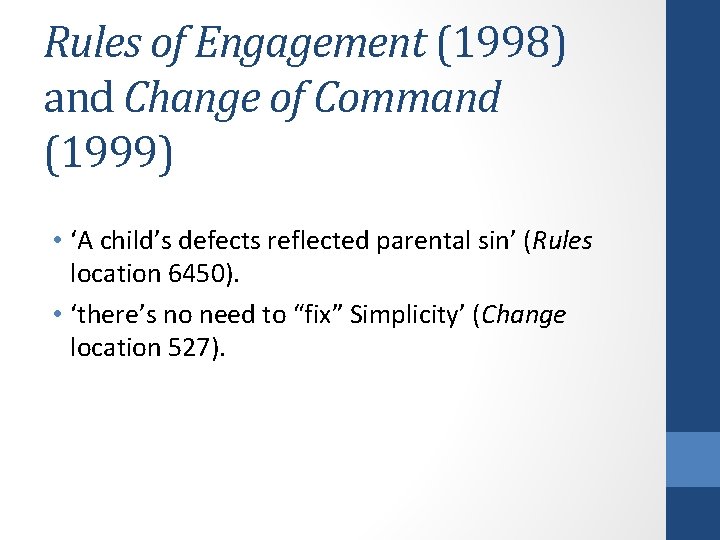 Rules of Engagement (1998) and Change of Command (1999)

• ‘A child’s defects reflected parental sin’ (Rules location 6450).

• ‘there’s no need to “fix” Simplicity’ (Change location 527).